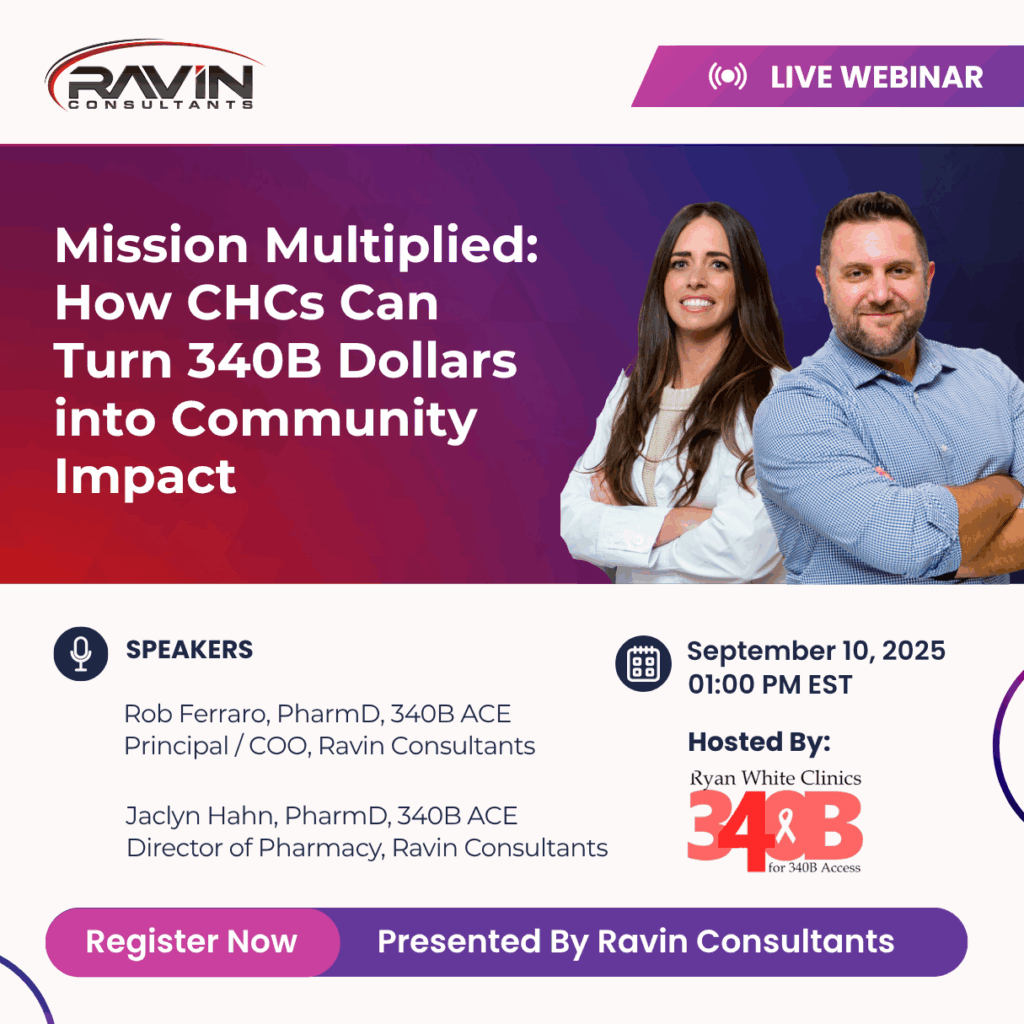 RAVIN CONSULTANTS

LIVE WEBINAR

Mission Multiplied: How CHCs Can Turn 340B Dollars into Community Impact

SPEAKERS

Rob Ferraro, PharmD, 340B ACE
Principal / COO, Ravin Consultants

Jaclyn Hahn, PharmD, 340B ACE
Director of Pharmacy, Ravin Consultants

September 10, 2025
01:00 PM EST

Hosted By:

Ryan White Clinics 340B for 340B Access

Register Now

Presented By Ravin Consultants